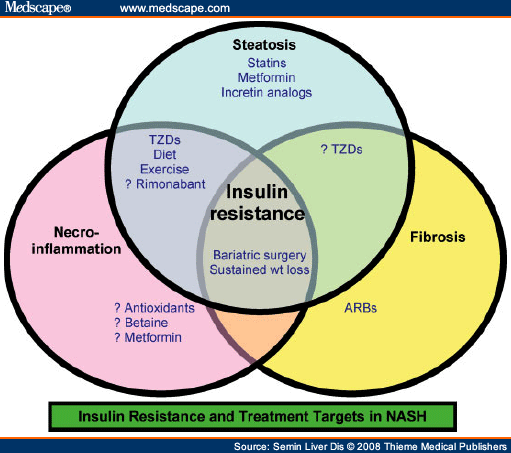 Medscape® www.medscape.com

Steatosis
Statins
Metformin
Incretin analogs

TZDs
Diet
Exercise
? Rimonabant

? TZDs

Insulin resistance

Necro-inflammation

Fibrosis

Bariatric surgery
Sustained wt loss

? Antioxidants
? Betaine
? Metformin

ARBs

Insulin Resistance and Treatment Targets in NASH

Source: Semin Liver Dis © 2008 Thieme Medical Publishers